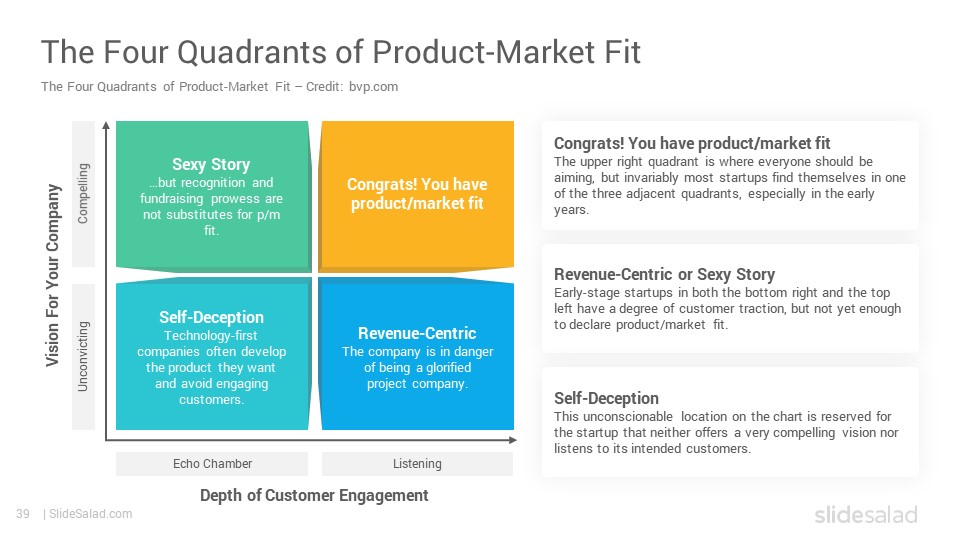 The Four Quadrants of Product-Market Fit

The Four Quadrants of Product-Market Fit – Credit: bvp.com

Vision For Your Company

Compelling

Unconvicting

Sexy Story
…but recognition and fundraising prowess are not substitutes for p/m fit.

Congrats! You have product/market fit

Self-Deception
Technology-first companies often develop the product they want and avoid engaging customers.

Revenue-Centric
The company is in danger of being a glorified project company.

Echo Chamber

Listening

Depth of Customer Engagement

Congrats! You have product/market fit
The upper right quadrant is where everyone should be aiming, but invariably most startups find themselves in one of the three adjacent quadrants, especially in the early years.

Revenue-Centric or Sexy Story
Early-stage startups in both the bottom right and the top left have a degree of customer traction, but not yet enough to declare product/market fit.

Self-Deception
This unconscionable location on the chart is reserved for the startup that neither offers a very compelling vision nor listens to its intended customers.

39 | SlideSalad.com

slidesalad